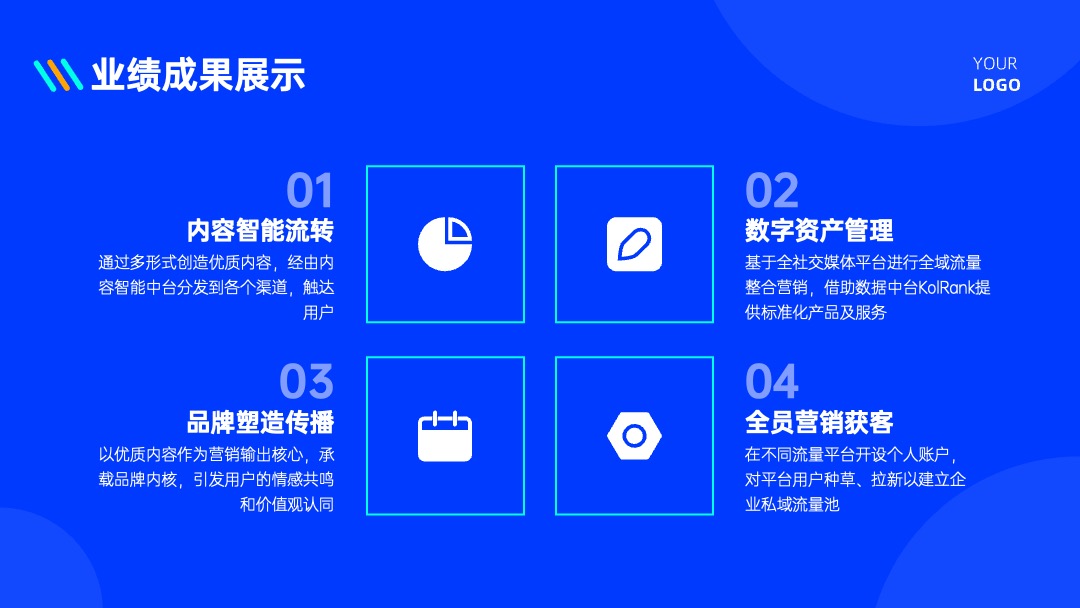 业绩成果展示

YOUR
LOGO

01
内容智能流转
通过多形式创造优质内容，经由内容智能中台分发到各个渠道，触达用户

02
数字资产管理
基于全社交媒体平台进行全域流量整合营销，借助数据中台KolRank提供标准化产品及服务

03
品牌塑造传播
以优质内容作为营销输出核心，承载品牌内核，引发用户的情感共鸣和价值观认同

04
全员营销获客
在不同流量平台开设个人账户，对平台用户种草、拉新以建立企业私域流量池